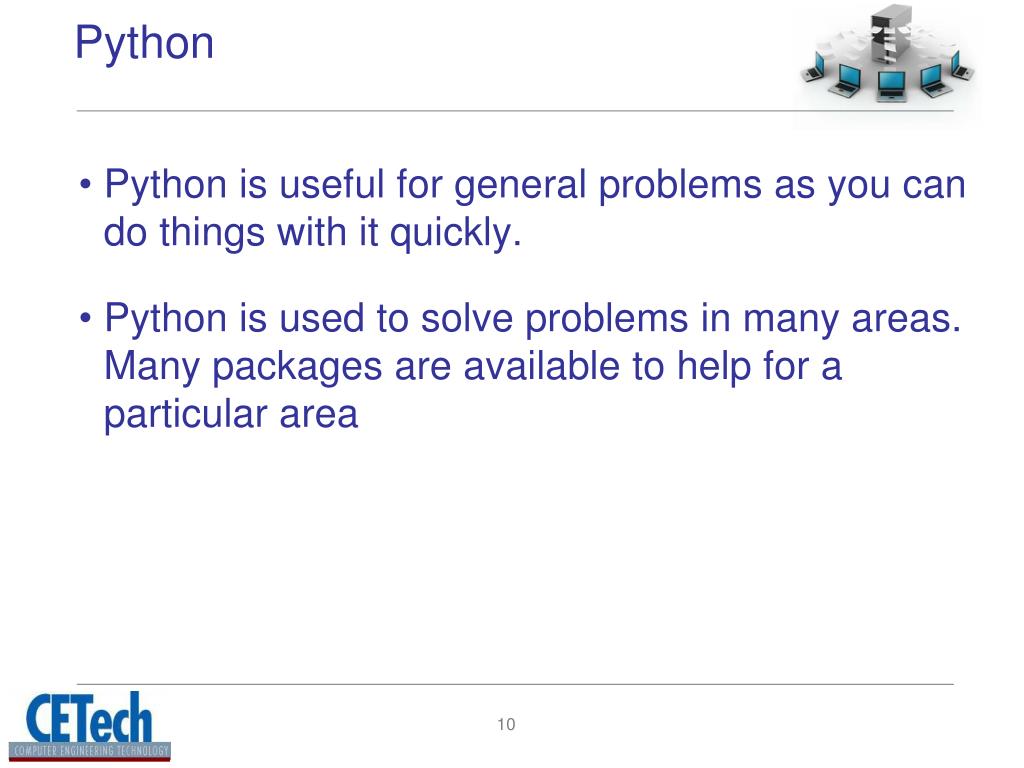 Python

• Python is useful for general problems as you can do things with it quickly.

• Python is used to solve problems in many areas. Many packages are available to help for a particular area

CETech
COMPUTER ENGINEERING TECHNOLOGY

10